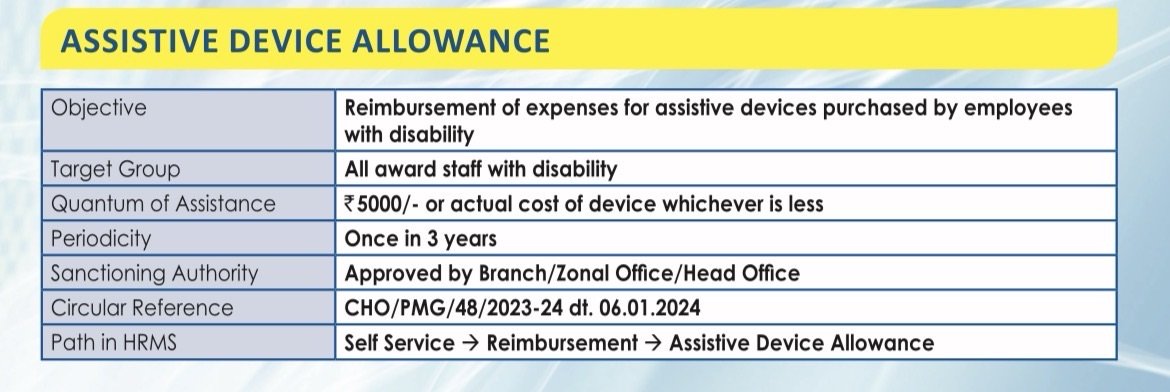 ASSISTIVE DEVICE ALLOWANCE

| Objective | Reimbursement of expenses for assistive devices purchased by employees with disability |
|---|---|
| Target Group | All award staff with disability |
| Quantum of Assistance | ₹5000/- or actual cost of device whichever is less |
| Periodicity | Once in 3 years |
| Sanctioning Authority | Approved by Branch/Zonal Office/Head Office |
| Circular Reference | CHO/PMG/48/2023-24 dt. 06.01.2024 |
| Path in HRMS | Self Service → Reimbursement → Assistive Device Allowance |